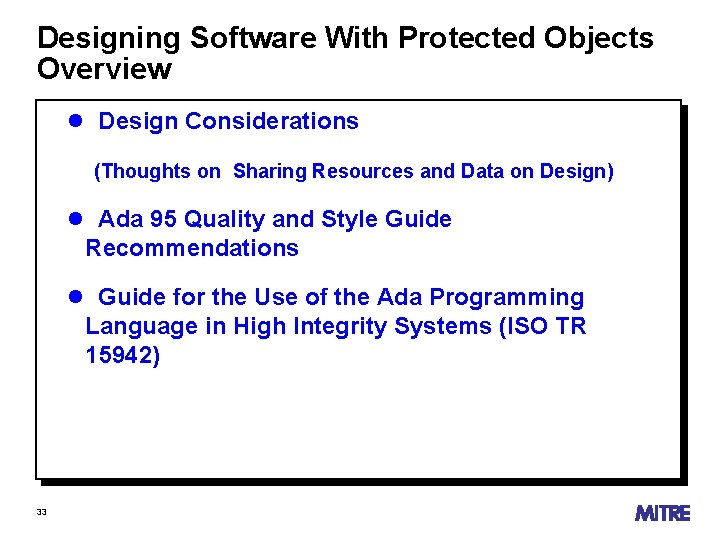 Designing Software With Protected Objects Overview

● Design Considerations

(Thoughts on Sharing Resources and Data on Design)

● Ada 95 Quality and Style Guide Recommendations

● Guide for the Use of the Ada Programming Language in High Integrity Systems (ISO TR 15942)

33

MITRE